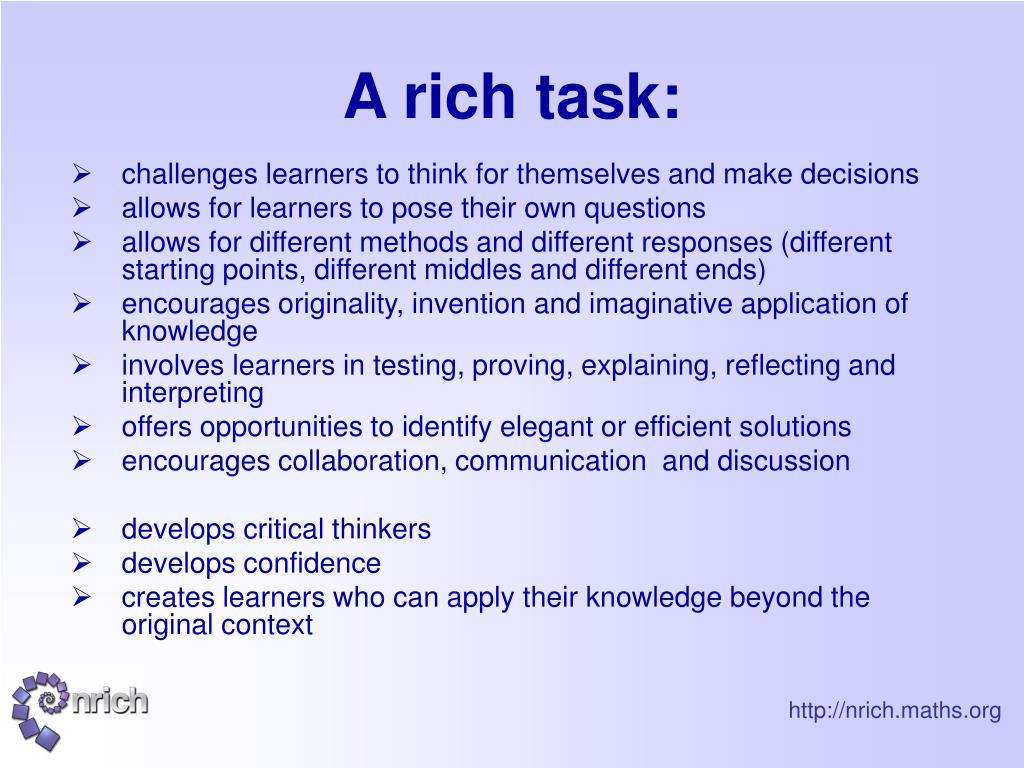 A rich task:

➢ challenges learners to think for themselves and make decisions
➢ allows for learners to pose their own questions
➢ allows for different methods and different responses (different starting points, different middles and different ends)
➢ encourages originality, invention and imaginative application of knowledge
➢ involves learners in testing, proving, explaining, reflecting and interpreting
➢ offers opportunities to identify elegant or efficient solutions
➢ encourages collaboration, communication and discussion

➢ develops critical thinkers
➢ develops confidence
➢ creates learners who can apply their knowledge beyond the original context

nrich

http://nrich.maths.org